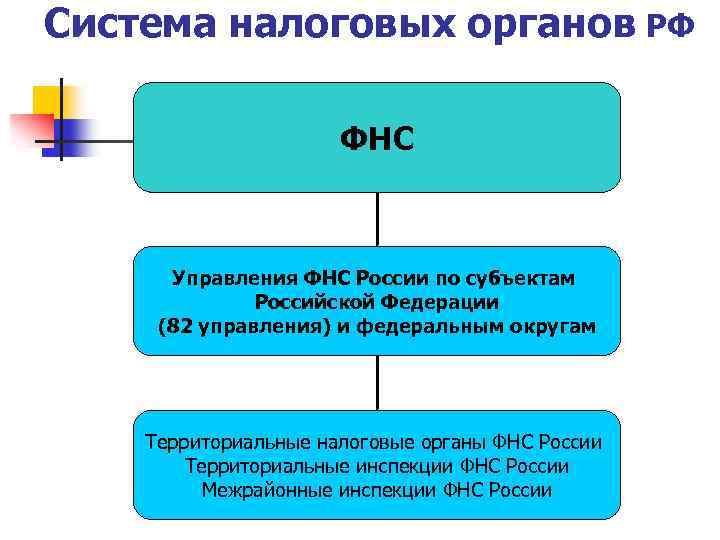 Система налоговых органов РФ

ФНС

Управления ФНС России по субъектам Российской Федерации (82 управления) и федеральным округам

Территориальные налоговые органы ФНС России
Территориальные инспекции ФНС России
Межрайонные инспекции ФНС России